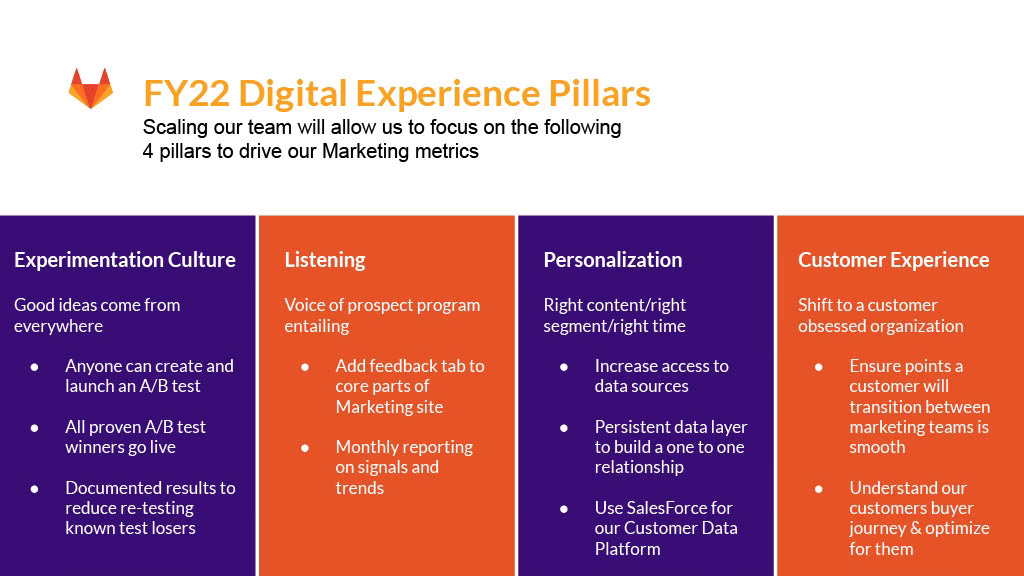 FY22 Digital Experience Pillars

Scaling our team will allow us to focus on the following 4 pillars to drive our Marketing metrics

Experimentation Culture

Good ideas come from everywhere

- Anyone can create and launch an A/B test
- All proven A/B test winners go live
- Documented results to reduce re-testing known test losers

Listening

Voice of prospect program entailing

- Add feedback tab to core parts of Marketing site
- Monthly reporting on signals and trends

Personalization

Right content/right segment/right time

- Increase access to data sources
- Persistent data layer to build a one to one relationship
- Use SalesForce for our Customer Data Platform

Customer Experience

Shift to a customer obsessed organization

- Ensure points a customer will transition between marketing teams is smooth
- Understand our customers buyer journey & optimize for them